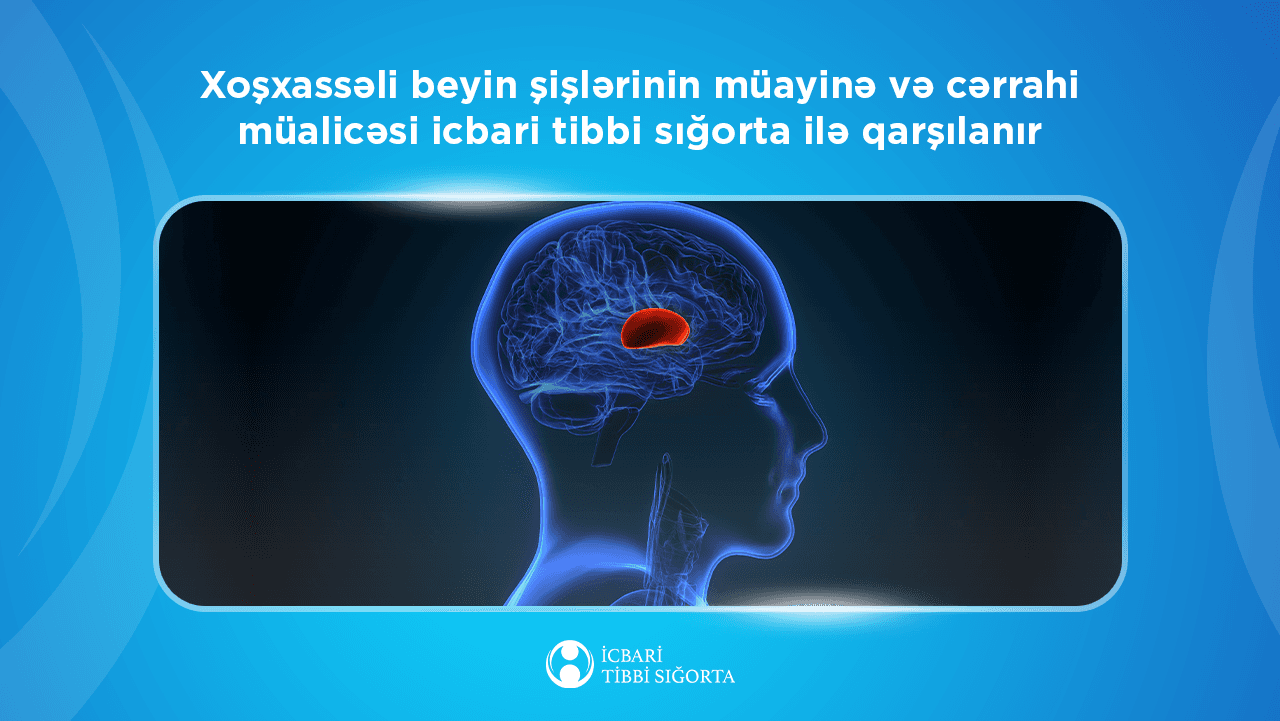 Xoşxassəli beyin şişlərinin müayinə və cərrahi müalicəsi icbari tibbi sığorta ilə qarşılanır

İCBARİ
TİBBİ SIĞORTA